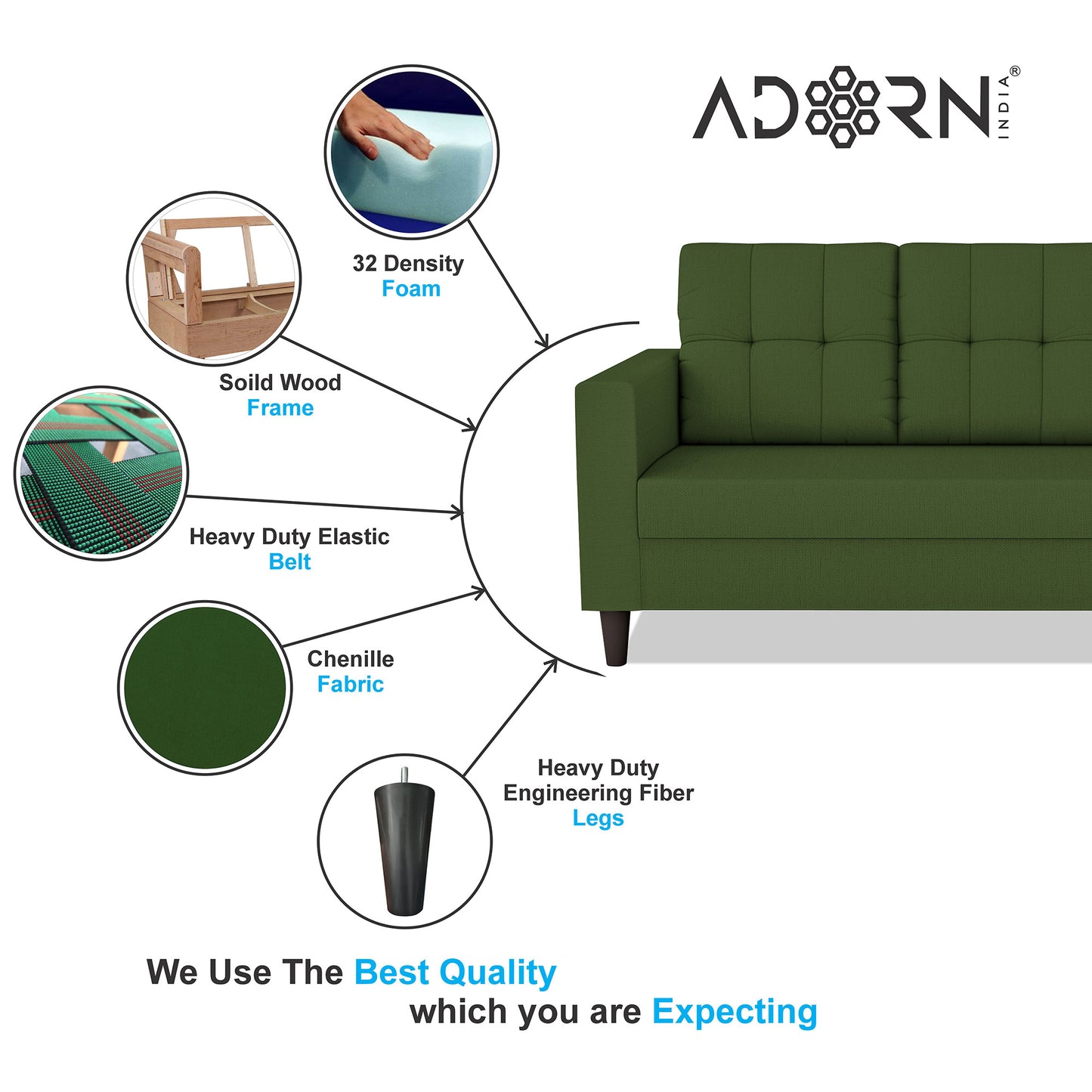 ADORN INDIA®

32 Density
Foam

Soild Wood
Frame

Heavy Duty Elastic
Belt

Chenille
Fabric

Heavy Duty
Engineering Fiber
Legs

We Use The Best Quality
which you are Expecting